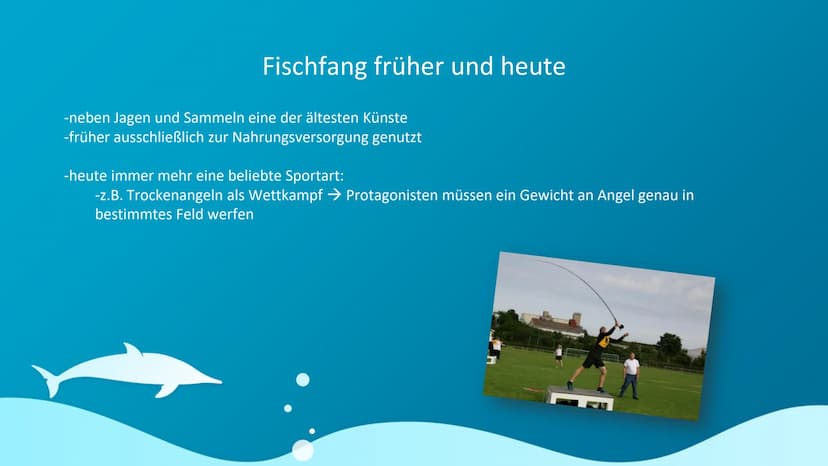 Fischfang früher und heute

-neben Jagen und Sammeln eine der ältesten Künste
-früher ausschließlich zur Nahrungsversorgung genutzt

-heute immer mehr eine beliebte Sportart:
-z.B. Trockenangeln als Wettkampf → Protagonisten müssen ein Gewicht an Angel genau in bestimmtes Feld werfen